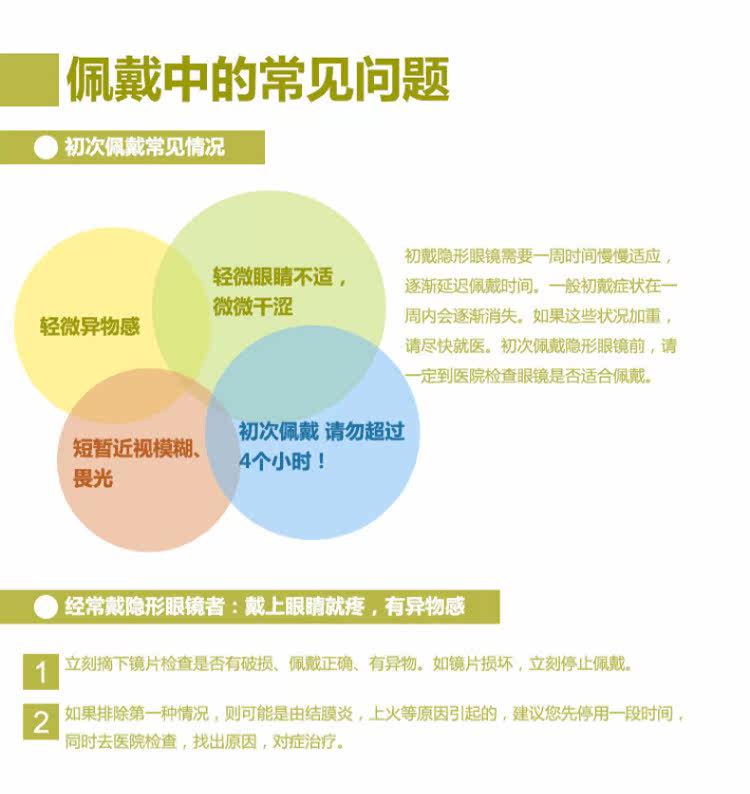 佩戴中的常见问题

初次佩戴常见情况

轻微异物感

轻微眼睛不适，微微干涩

短暂近视模糊、畏光

初次佩戴 请勿超过4个小时！

初戴隐形眼镜需要一周时间慢慢适应，逐渐延迟佩戴时间。一般初戴症状在一周内会逐渐消失。如果这些状况加重，请尽快就医。初次佩戴隐形眼镜前，请一定到医院检查眼镜是否适合佩戴。

经常戴隐形眼镜者：戴上眼睛就疼，有异物感

1 立刻摘下镜片检查是否有破损、佩戴正确、有异物。如镜片损坏，立刻停止佩戴。

2 如果排除第一种情况，则可能是由结膜炎，上火等原因引起的，建议您先停用一段时间，同时去医院检查，找出原因，对症治疗。